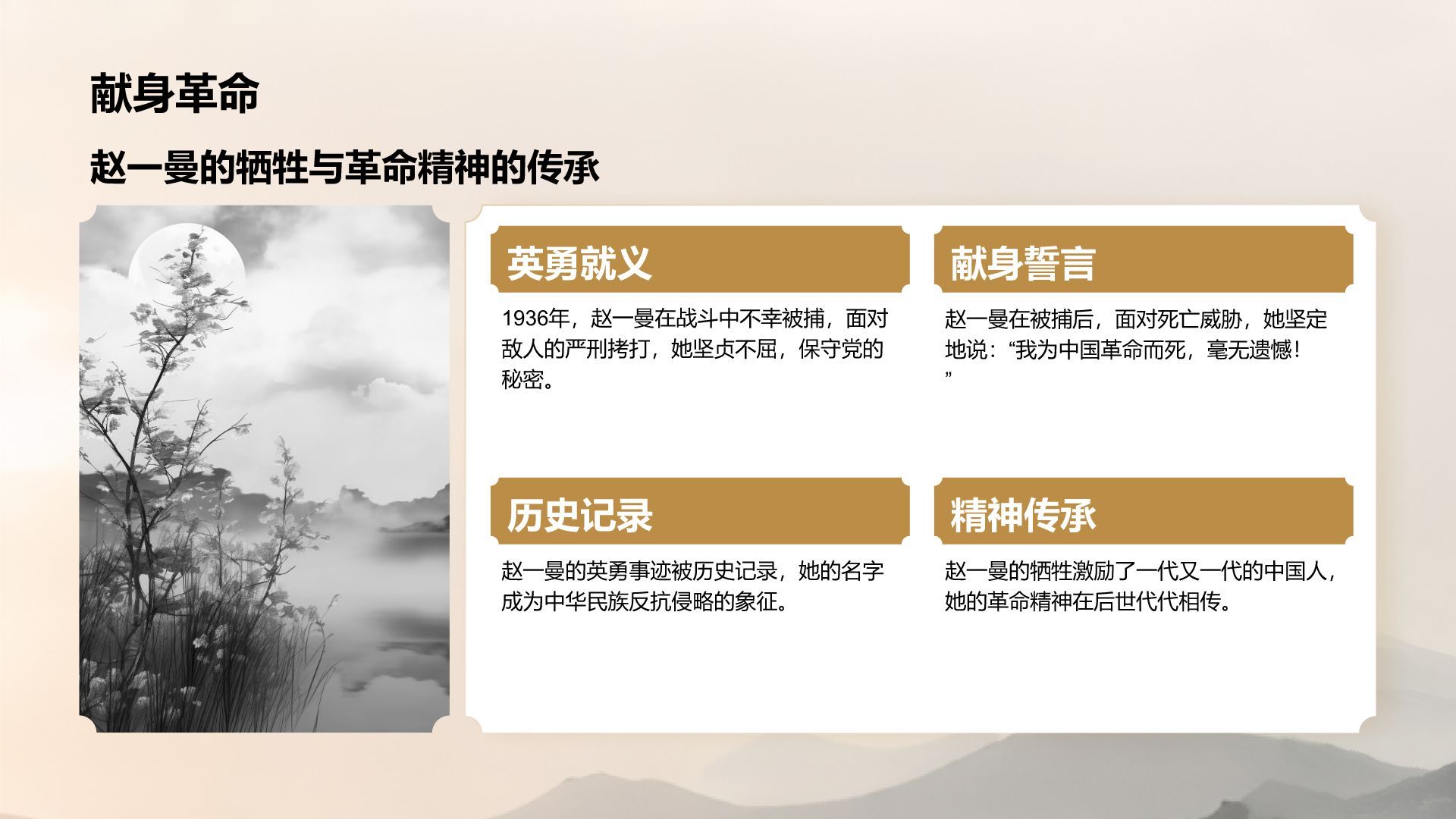 献身革命

赵一曼的牺牲与革命精神的传承

英勇就义

1936年，赵一曼在战斗中不幸被捕，面对敌人的严刑拷打，她坚贞不屈，保守党的秘密。

献身誓言

赵一曼在被捕后，面对死亡威胁，她坚定地说：“我为中国革命而死，毫无遗憾！”

历史记录

赵一曼的英勇事迹被历史记录，她的名字成为中华民族反抗侵略的象征。

精神传承

赵一曼的牺牲激励了一代又一代的中国人，她的革命精神在后世代代相传。